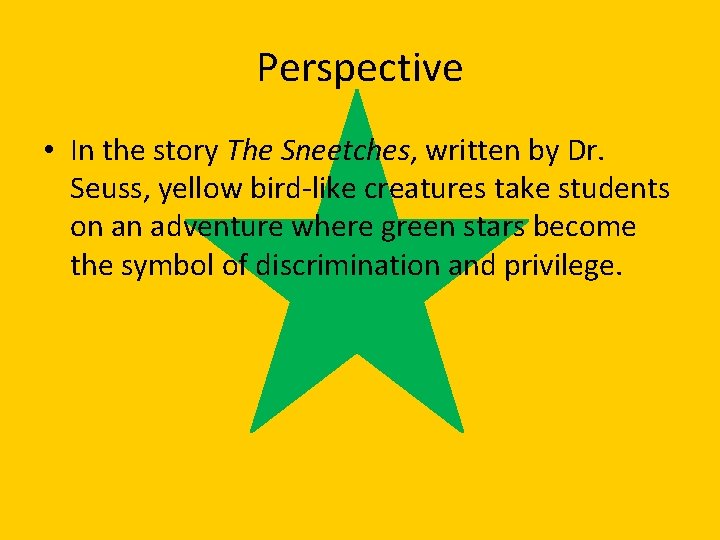 Perspective

• In the story The Sneetches, written by Dr. Seuss, yellow bird-like creatures take students on an adventure where green stars become the symbol of discrimination and privilege.